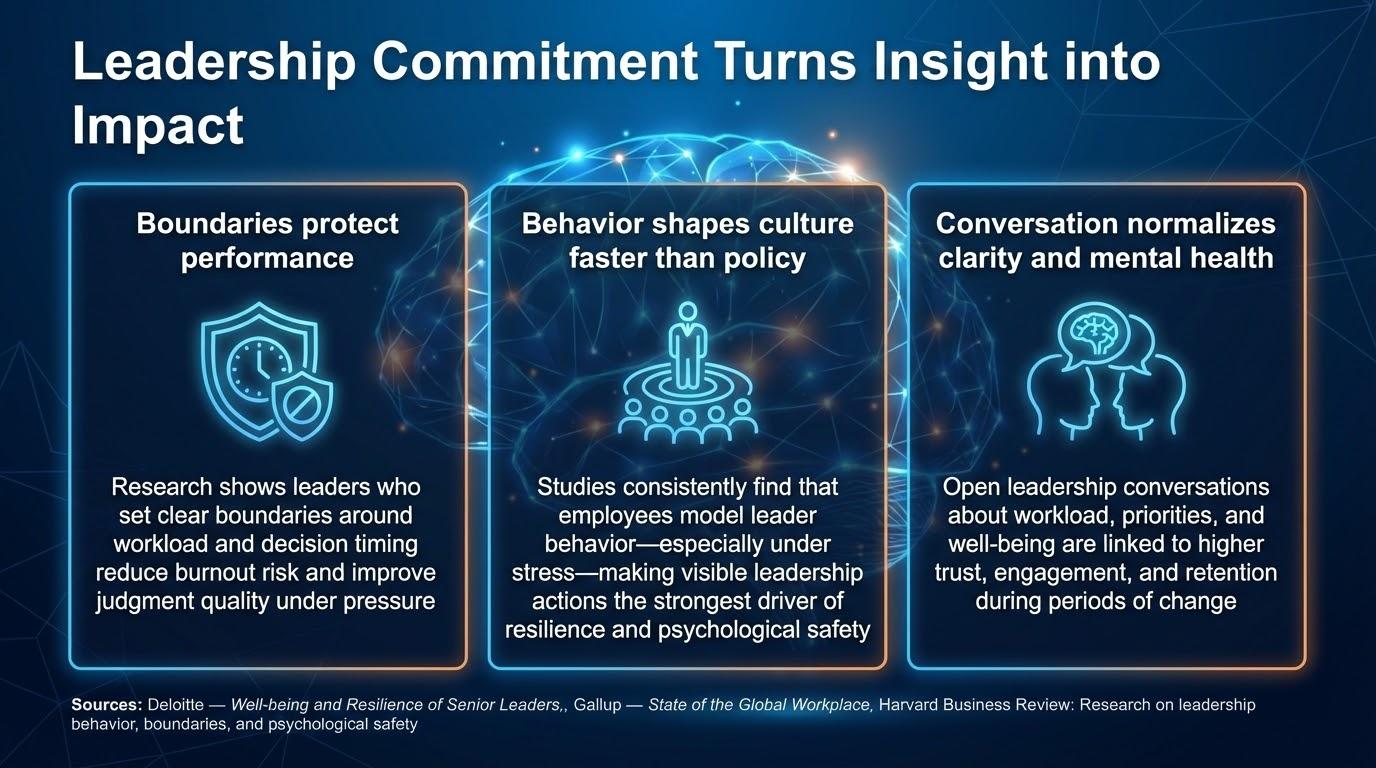 Leadership Commitment Turns Insight into Impact

Boundaries protect performance

Research shows leaders who set clear boundaries around workload and decision timing reduce burnout risk and improve judgment quality under pressure

Behavior shapes culture faster than policy

Studies consistently find that employees model leader behavior—especially under stress—making visible leadership actions the strongest driver of resilience and psychological safety

Conversation normalizes clarity and mental health

Open leadership conversations about workload, priorities, and well-being are linked to higher trust, engagement, and retention during periods of change

Sources: Deloitte — Well-being and Resilience of Senior Leaders,, Gallup — State of the Global Workplace, Harvard Business Review: Research on leadership behavior, boundaries, and psychological safety